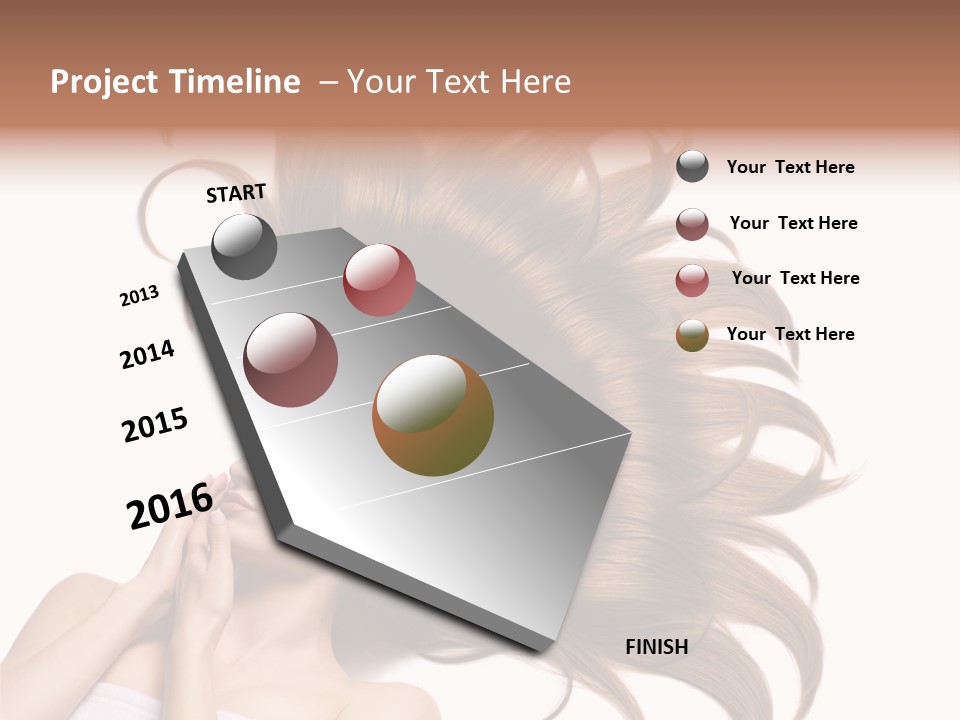 Project Timeline – Your Text Here

START

2013

2014

2015

2016

FINISH

Your Text Here

Your Text Here

Your Text Here

Your Text Here